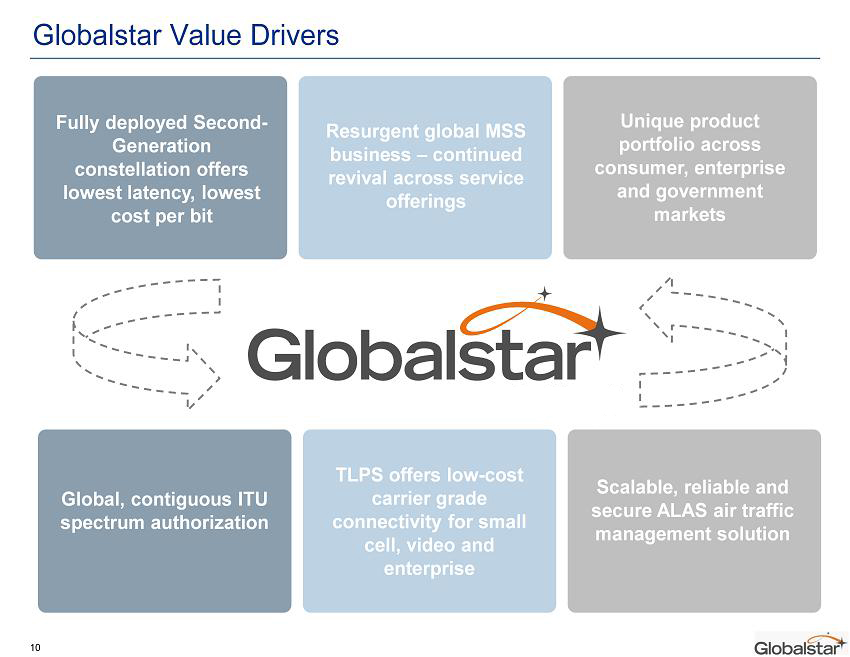 Globalstar Value Drivers

Fully deployed Second-Generation constellation offers lowest latency, lowest cost per bit

Resurgent global MSS business – continued revival across service offerings

Unique product portfolio across consumer, enterprise and government markets

Globalstar

Global, contiguous ITU spectrum authorization

TLPS offers low-cost carrier grade connectivity for small cell, video and enterprise

Scalable, reliable and secure ALAS air traffic management solution

10

Globalstar